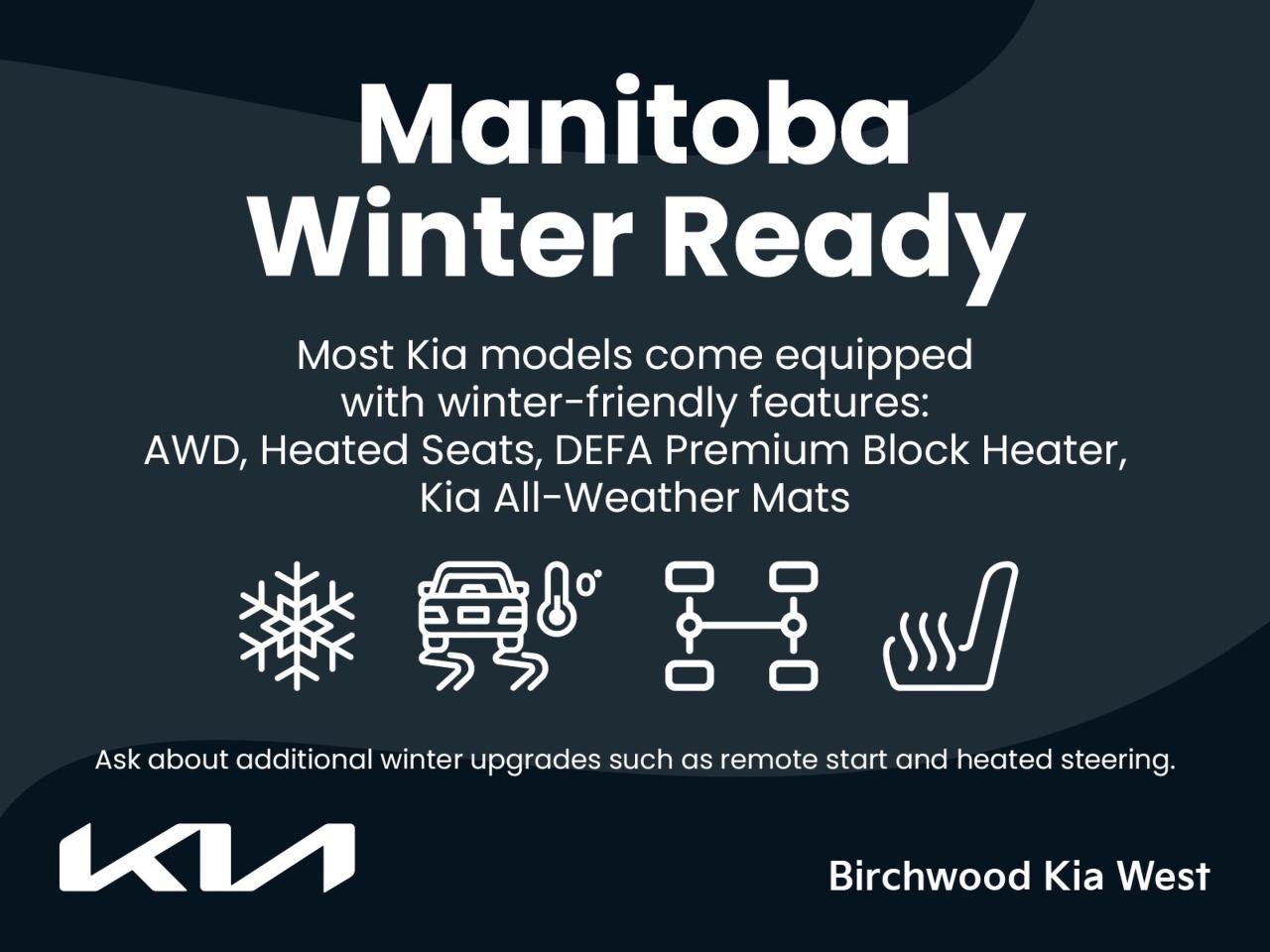 Manitoba Winter Ready

Most Kia models come equipped with winter-friendly features: AWD, Heated Seats, DEFA Premium Block Heater, Kia All-Weather Mats

Ask about additional winter upgrades such as remote start and heated steering.

KIA

Birchwood Kia West